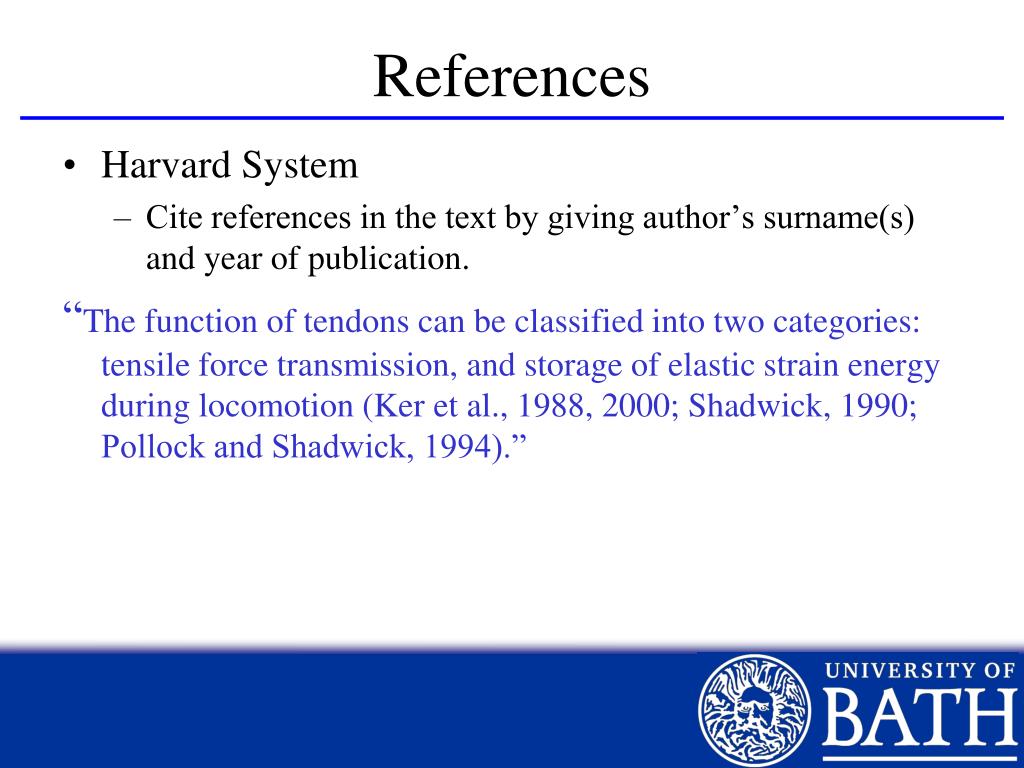 References

• Harvard System
– Cite references in the text by giving author’s surname(s) and year of publication.

“The function of tendons can be classified into two categories: tensile force transmission, and storage of elastic strain energy during locomotion (Ker et al., 1988, 2000; Shadwick, 1990; Pollock and Shadwick, 1994).”

UNIVERSITY OF
BATH